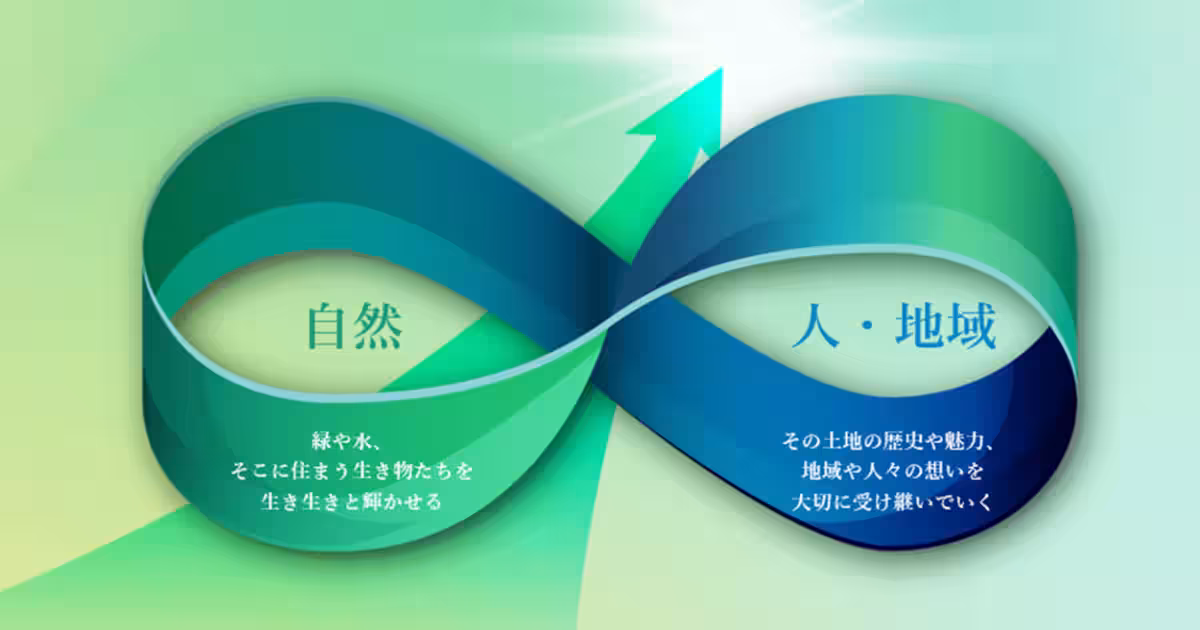 自然

緑や水、
そこに住まう生き物たちを
生き生きと輝かせる

人・地域

その土地の歴史や魅力、
地域や人々の想いを
大切に受け継いでいく